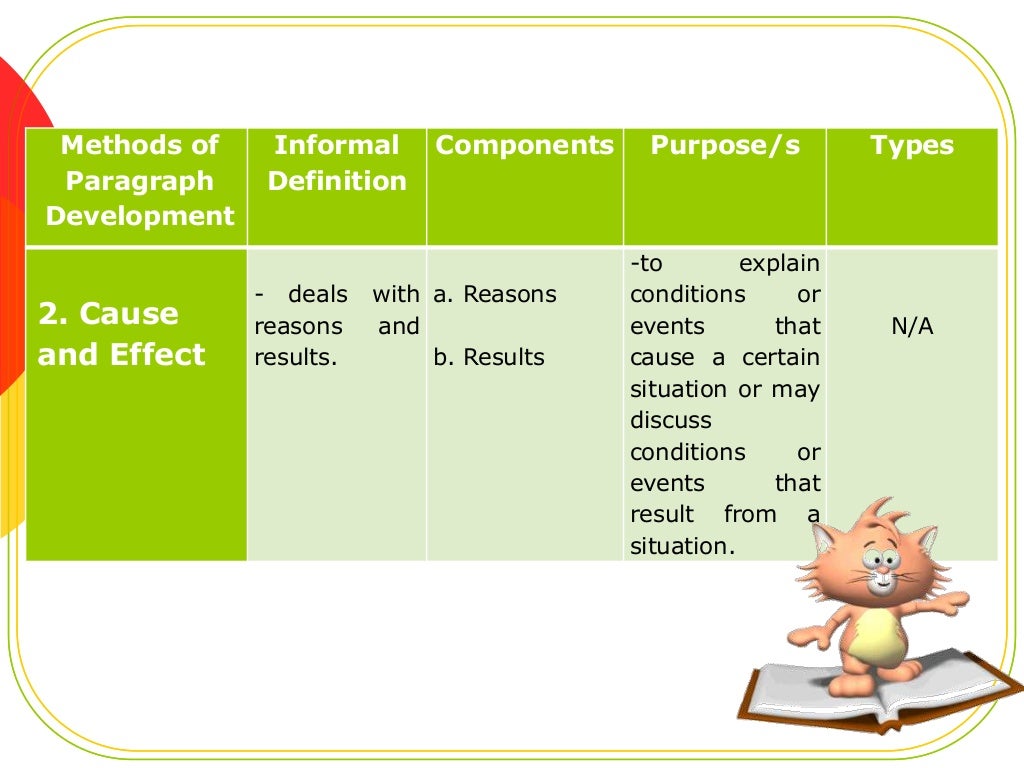 | Methods of Paragraph Development | Informal Definition | Components | Purpose/s | Types |
|---|---|---|---|---|
| 2. Cause and Effect | - deals with reasons and results. | a. Reasons b. Results | -to explain conditions or events that cause a certain situation or may discuss conditions or events that result from a situation. | N/A |